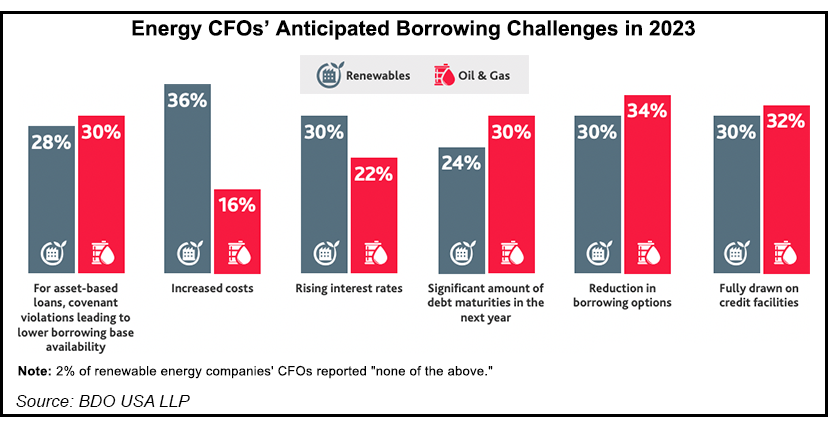 Energy CFOs' Anticipated Borrowing Challenges in 2023

Renewables
Oil & Gas

28%
30%
For asset-based loans, covenant violations leading to lower borrowing base availability

36%
16%
Increased costs

30%
22%
Rising interest rates

24%
30%
Significant amount of debt maturities in the next year

30%
34%
Reduction in borrowing options

30%
32%
Fully drawn on credit facilities

Note: 2% of renewable energy companies' CFOs reported "none of the above."

Source: BDO USA LLP